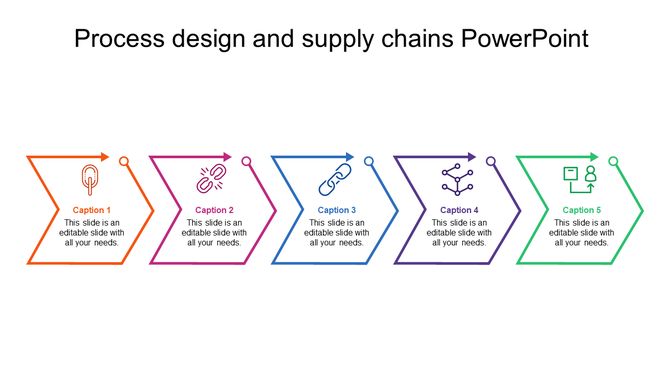 Process design and supply chains PowerPoint

Caption 1
This slide is an editable slide with all your needs.

Caption 2
This slide is an editable slide with all your needs.

Caption 3
This slide is an editable slide with all your needs.

Caption 4
This slide is an editable slide with all your needs.

Caption 5
This slide is an editable slide with all your needs.